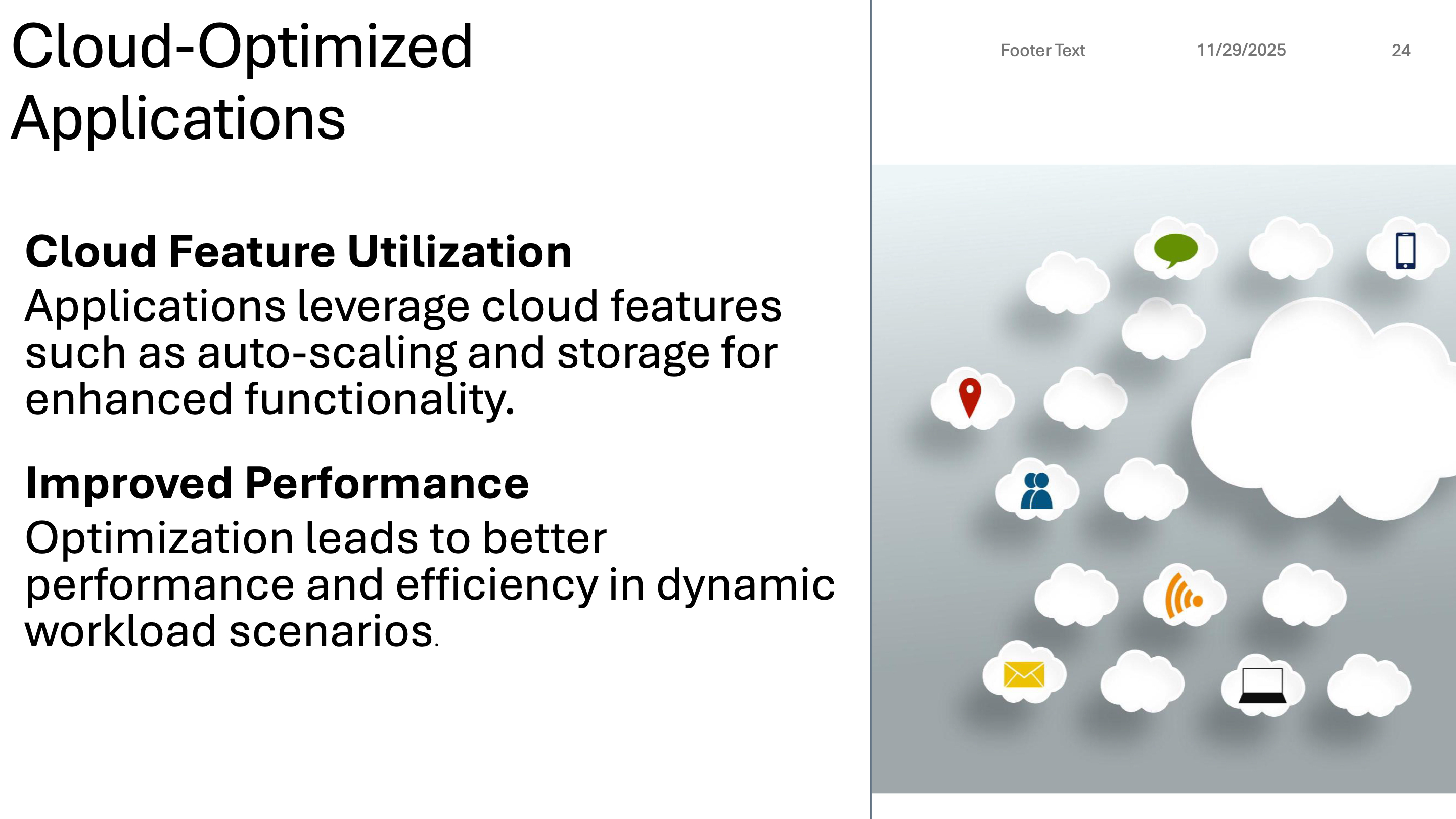 Cloud-Optimized Applications

Footer Text 11/29/2025 24

Cloud Feature Utilization
Applications leverage cloud features such as auto-scaling and storage for enhanced functionality.

Improved Performance
Optimization leads to better performance and efficiency in dynamic workload scenarios.